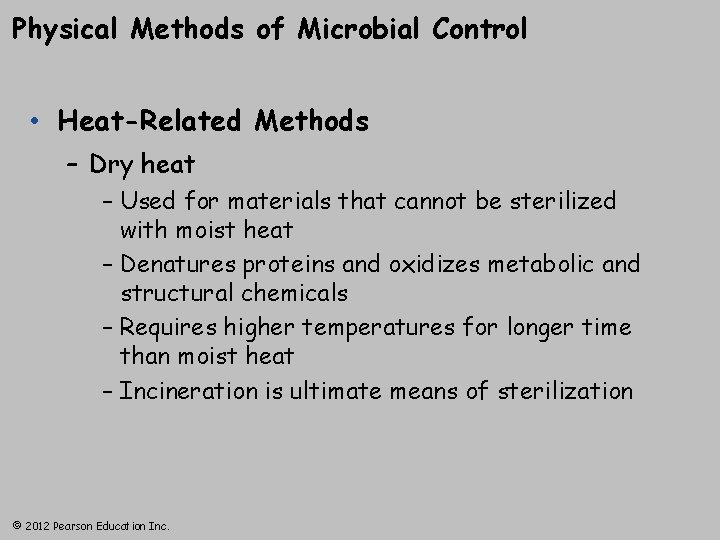 Physical Methods of Microbial Control

• Heat-Related Methods
– Dry heat
– Used for materials that cannot be sterilized with moist heat
– Denatures proteins and oxidizes metabolic and structural chemicals
– Requires higher temperatures for longer time than moist heat
– Incineration is ultimate means of sterilization

© 2012 Pearson Education Inc.